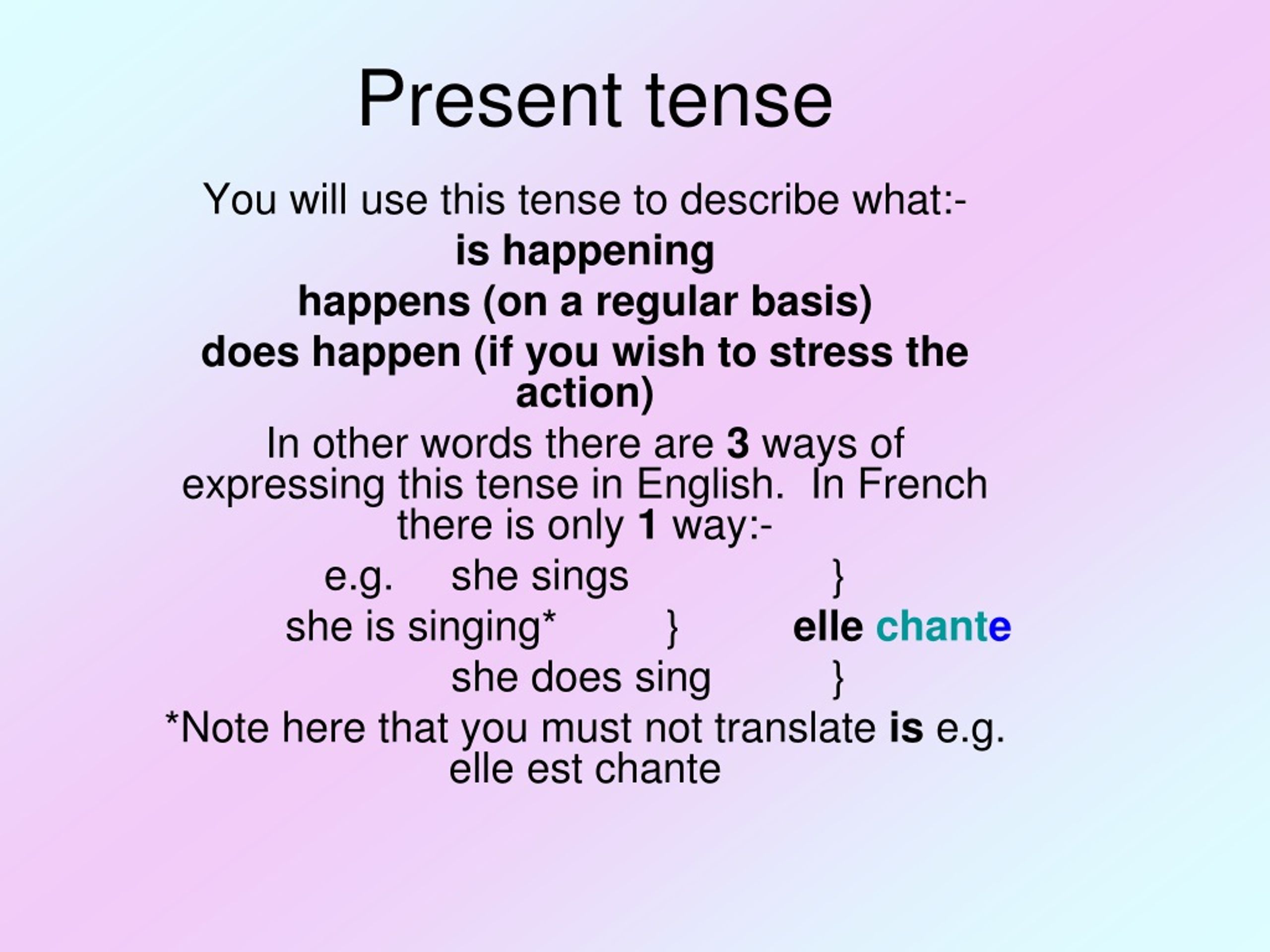 Present tense

You will use this tense to describe what:-

is happening

happens (on a regular basis)

does happen (if you wish to stress the action)

In other words there are 3 ways of expressing this tense in English. In French there is only 1 way:-

e.g. she sings }
she is singing* } elle chante
she does sing }

*Note here that you must not translate is e.g. elle est chante